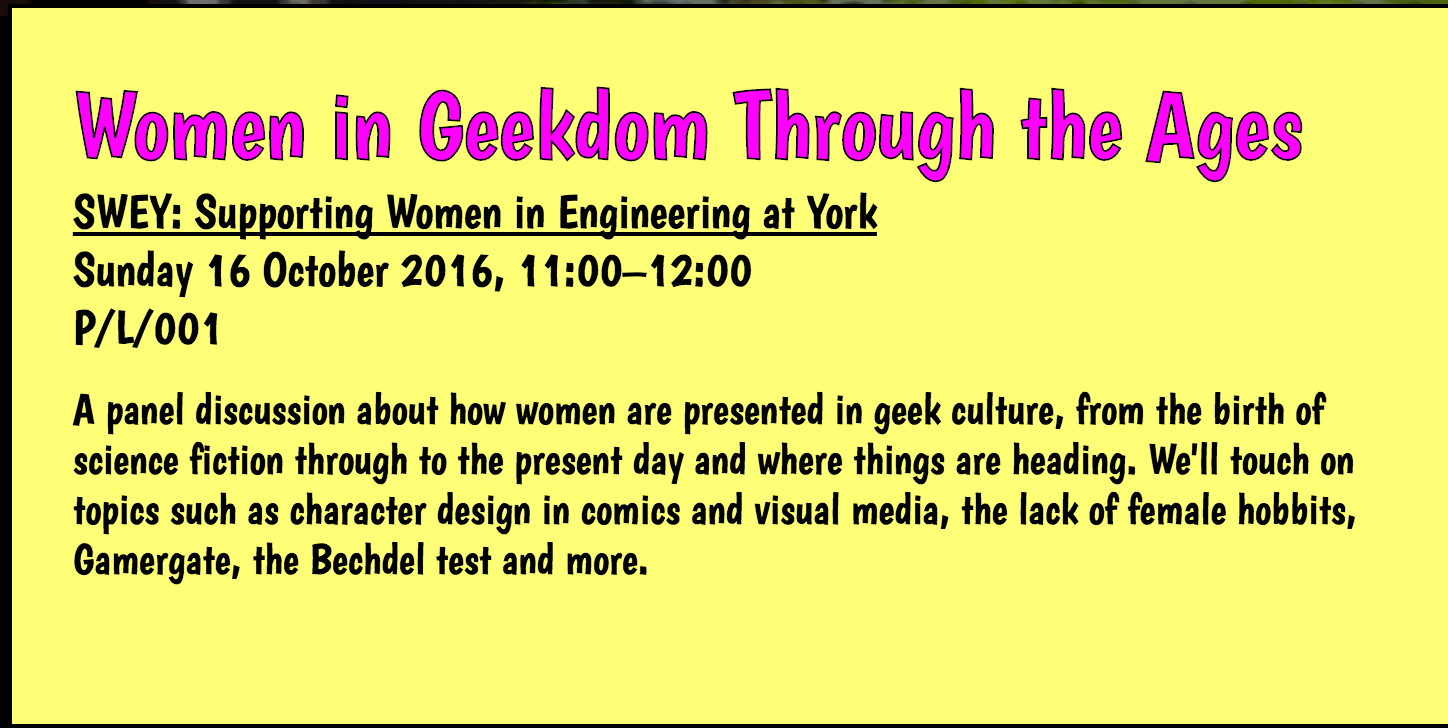 Women in Geekdom Through the Ages

SWEY: Supporting Women in Engineering at York
Sunday 16 October 2016, 11:00–12:00
P/L/001

A panel discussion about how women are presented in geek culture, from the birth of science fiction through to the present day and where things are heading. We'll touch on topics such as character design in comics and visual media, the lack of female hobbits, Gamergate, the Bechdel test and more.